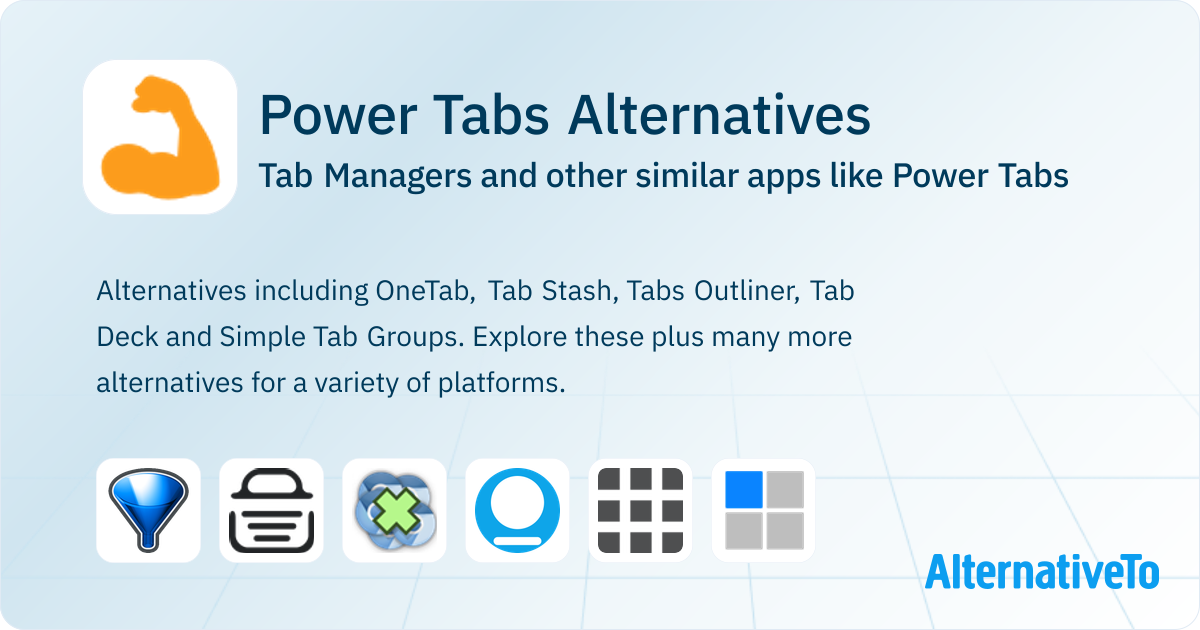 Power Tabs Alternatives

Tab Managers and other similar apps like Power Tabs

Alternatives including OneTab, Tab Stash, Tabs Outliner, Tab Deck and Simple Tab Groups. Explore these plus many more alternatives for a variety of platforms.

AlternativeTo